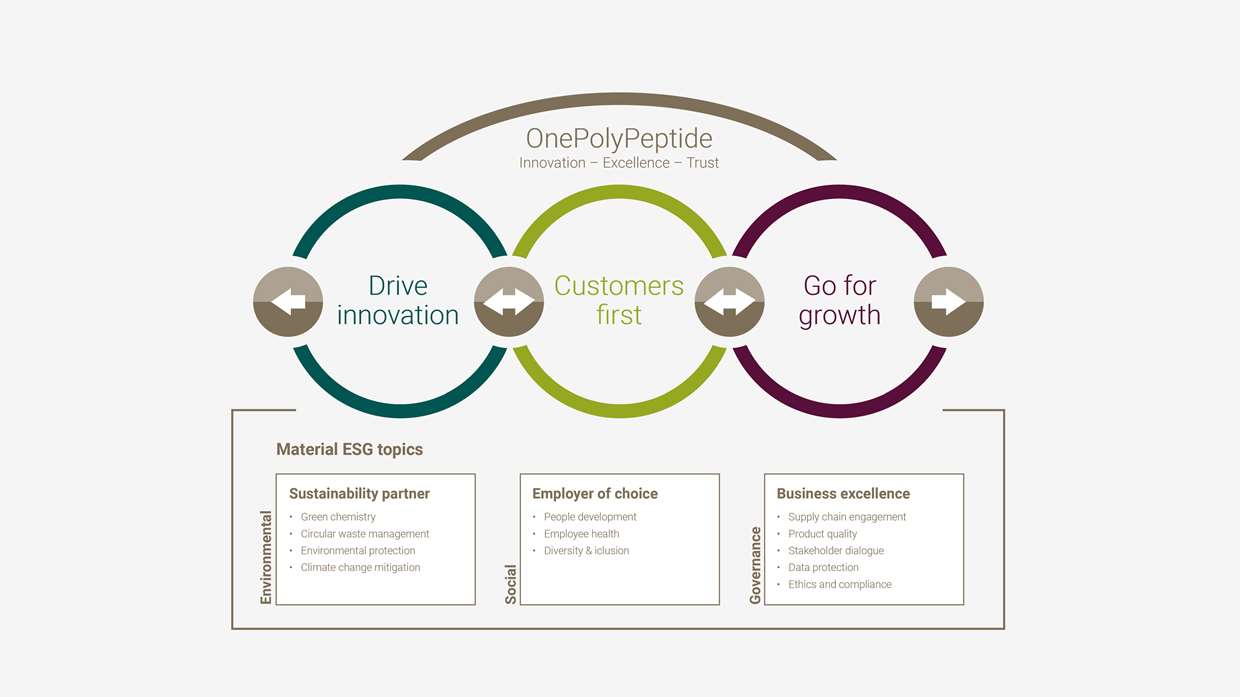 OnePolyPeptide
Innovation – Excellence – Trust

Drive innovation

Customers first

Go for growth

Material ESG topics

Environmental

Sustainability partner
• Green chemistry
• Circular waste management
• Environmental protection
• Climate change mitigation

Social

Employer of choice
• People development
• Employee health
• Diversity & iclusion

Governance

Business excellence
• Supply chain engagement
• Product quality
• Stakeholder dialogue
• Data protection
• Ethics and compliance